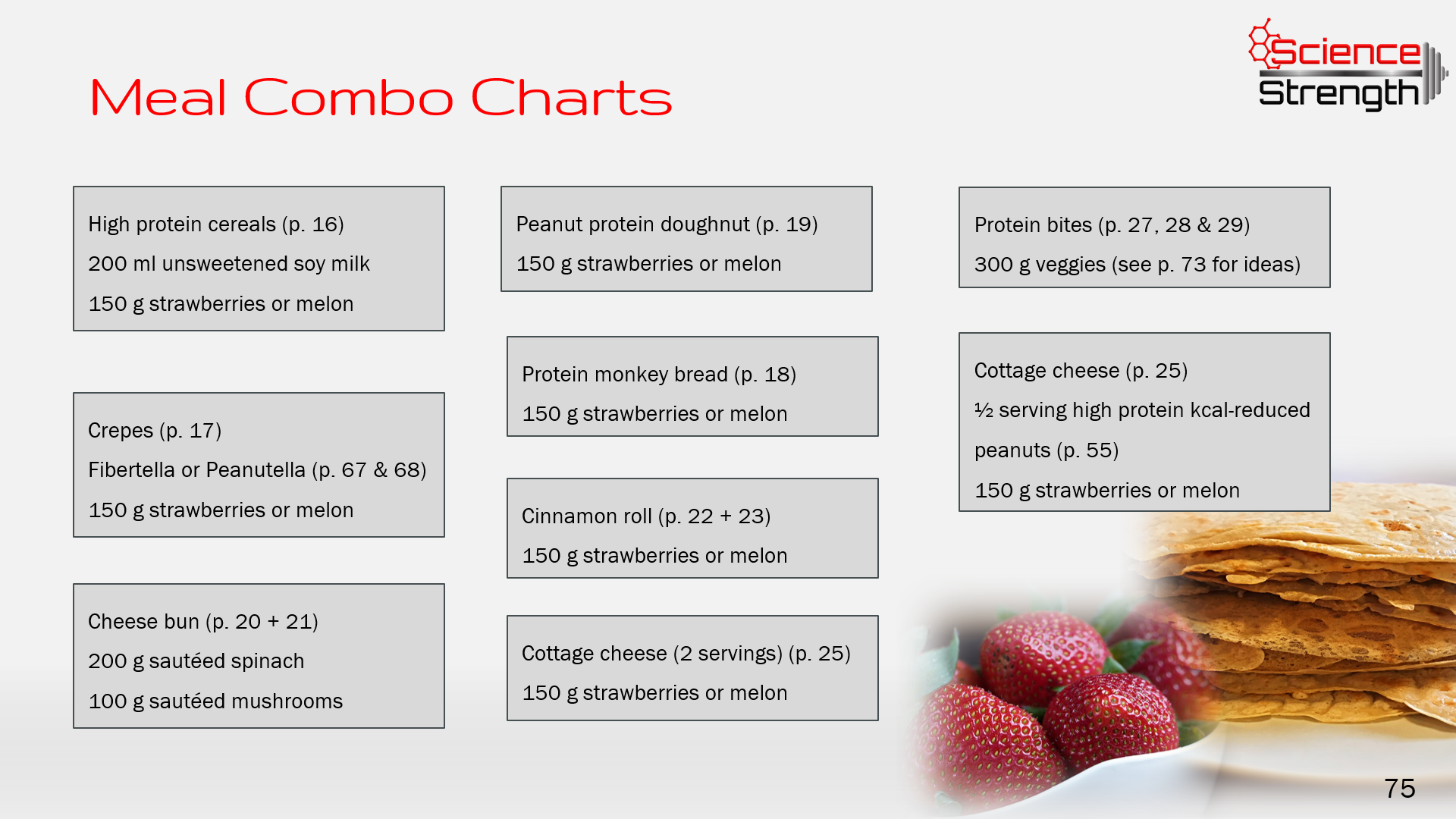 Meal Combo Charts

Science Strength

High protein cereals (p. 16)
200 ml unsweetened soy milk
150 g strawberries or melon

Crepes (p. 17)
Fibertella or Peanutella (p. 67 & 68)
150 g strawberries or melon

Cheese bun (p. 20 + 21)
200 g sautéed spinach
100 g sautéed mushrooms

Peanut protein doughnut (p. 19)
150 g strawberries or melon

Protein monkey bread (p. 18)
150 g strawberries or melon

Cinnamon roll (p. 22 + 23)
150 g strawberries or melon

Cottage cheese (2 servings) (p. 25)
150 g strawberries or melon

Protein bites (p. 27, 28 & 29)
300 g veggies (see p. 73 for ideas)

Cottage cheese (p. 25)
½ serving high protein kcal-reduced peanuts (p. 55)
150 g strawberries or melon

75